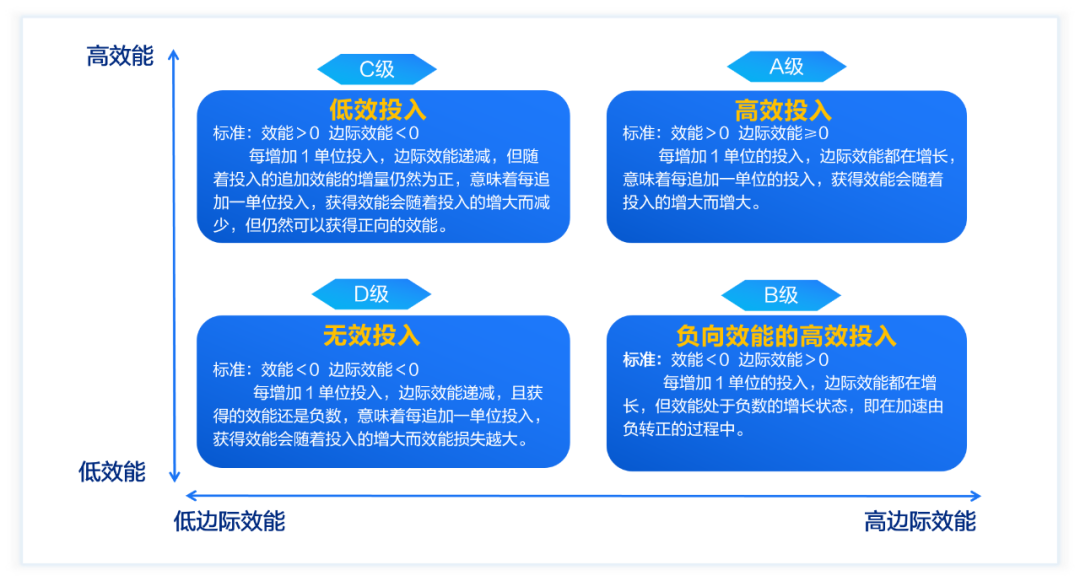 高效能

C级

低效投入

标准：效能＞0 边际效能＜0

每增加 1 单位投入，边际效能递减，但随着投入的追加效能的增量仍然为正，意味着每追加一单位投入，获得效能会随着投入的增大而减少，但仍然可以获得正向的效能。

A级

高效投入

标准：效能＞0 边际效能≥0

每增加 1 单位的投入，边际效能都在增长，意味着每追加一单位的投入，获得效能会随着投入的增大而增大。

D级

无效投入

标准：效能＜0 边际效能＜0

每增加 1 单位投入，边际效能递减，且获得的效能还是负数，意味着每追加一单位投入，获得效能会随着投入的增大而效能损失越大。

B级

负向效能的高效投入

标准：效能＜0 边际效能＞0

每增加 1 单位的投入，边际效能都在增长，但效能处于负数的增长状态，即在加速由负转正的过程中。

低效能

低边际效能

高边际效能